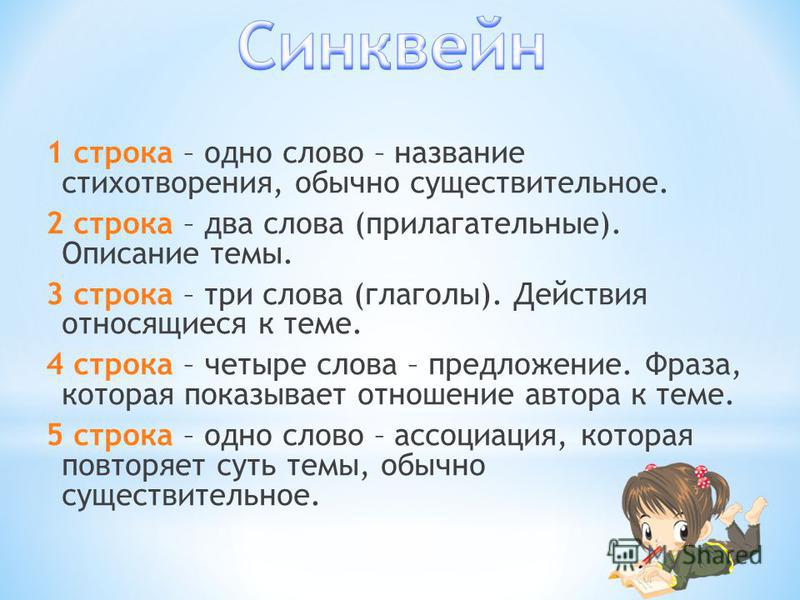 Синквейн

1 строка – одно слово – название стихотворения, обычно существительное.

2 строка – два слова (прилагательные). Описание темы.

3 строка – три слова (глаголы). Действия относящиеся к теме.

4 строка – четыре слова – предложение. Фраза, которая показывает отношение автора к теме.

5 строка – одно слово – ассоциация, которая повторяет суть темы, обычно существительное.

MyShared